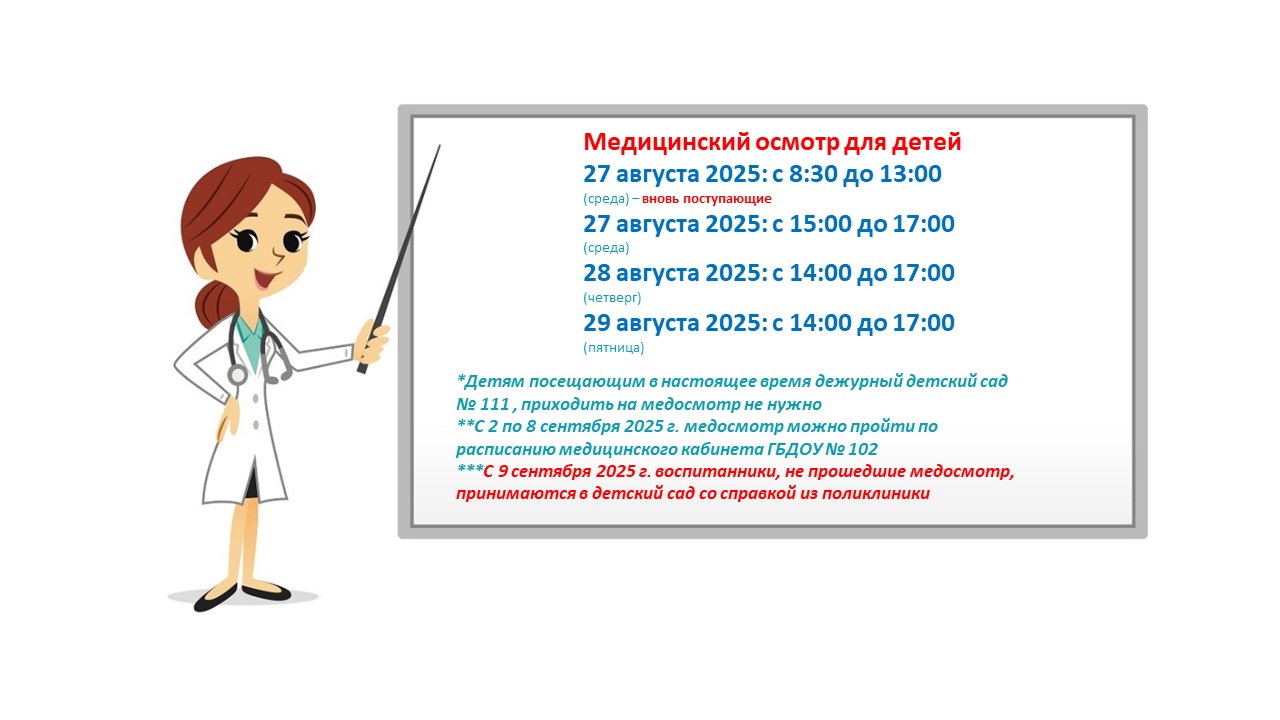 Медицинский осмотр для детей
27 августа 2025: с 8:30 до 13:00
(среда) – вновь поступающие
27 августа 2025: с 15:00 до 17:00
(среда)
28 августа 2025: с 14:00 до 17:00
(четверг)
29 августа 2025: с 14:00 до 17:00
(пятница)

*Детям посещающим в настоящее время дежурный детский сад № 111 , приходить на медосмотр не нужно
**С 2 по 8 сентября 2025 г. медосмотр можно пройти по расписанию медицинского кабинета ГБДОУ № 102
***С 9 сентября 2025 г. воспитанники, не прошедшие медосмотр, принимаются в детский сад со справкой из поликлиники